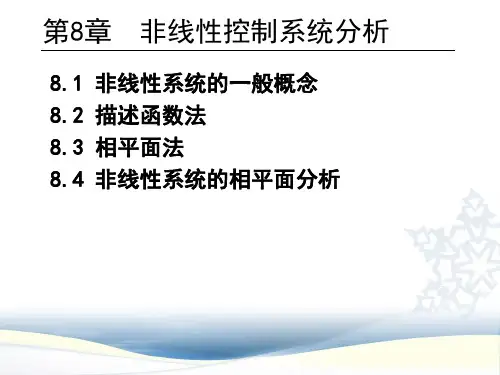 第8章　非线性控制系统分析

8.1 非线性系统的一般概念
8.2 描述函数法
8.3 相平面法
8.4 非线性系统的相平面分析